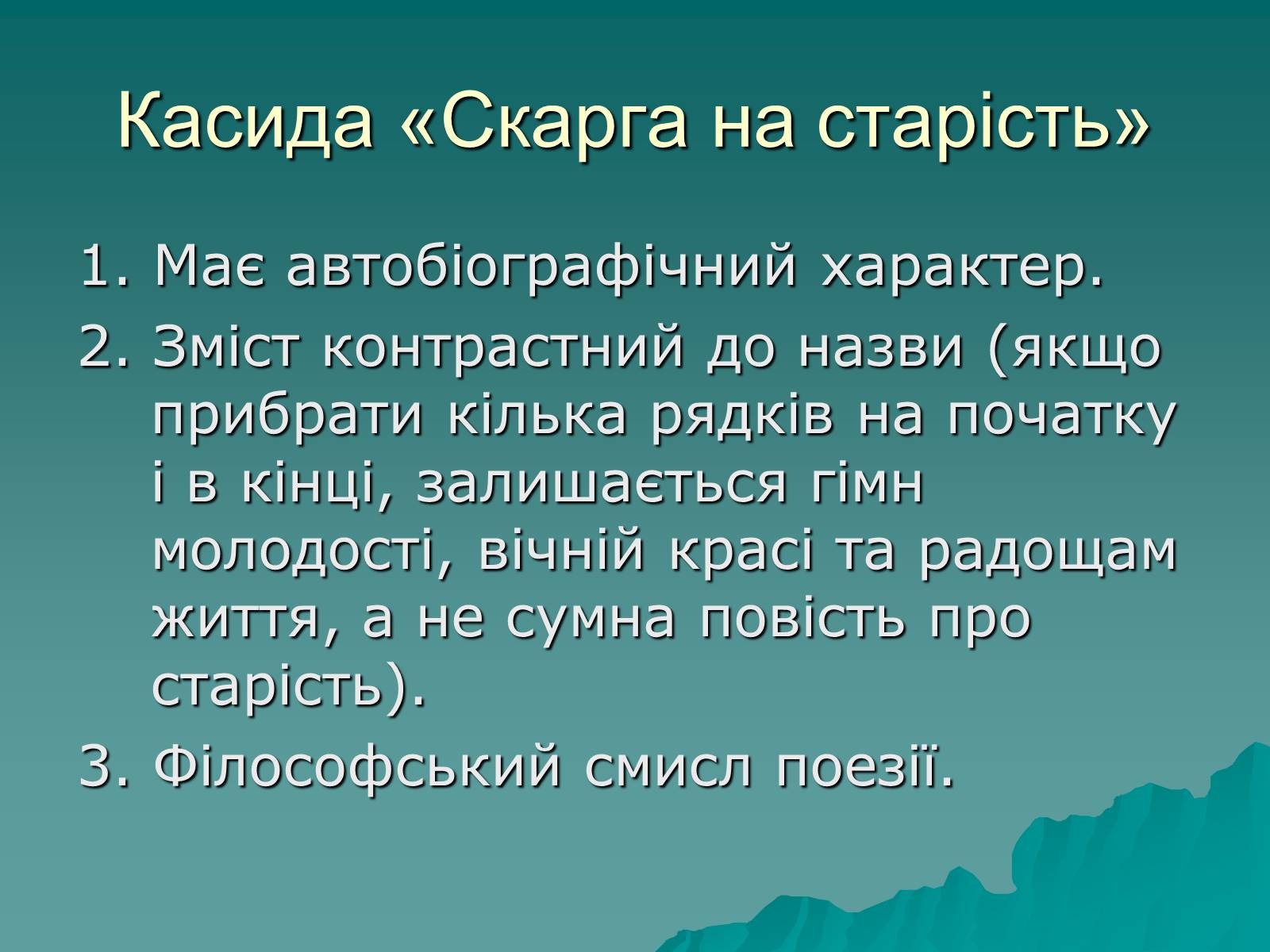 Касида «Скарга на старість»

1. Має автобіографічний характер.
2. Зміст контрастний до назви (якщо прибрати кілька рядків на початку і в кінці, залишається гімн молодості, вічній красі та радощам життя, а не сумна повість про старість).
3. Філософський смисл поезії.